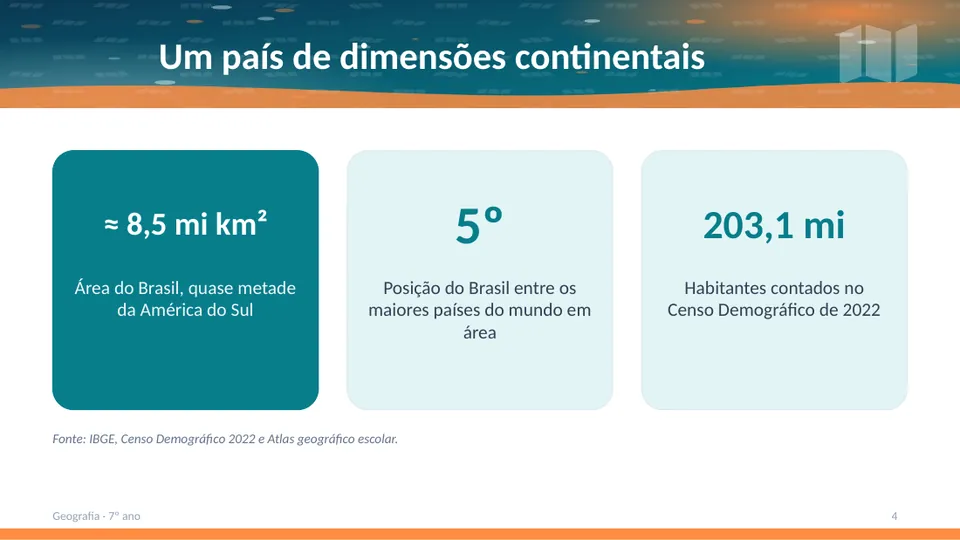 Um país de dimensões continentais

≈ 8,5 mi km²

Área do Brasil, quase metade da América do Sul

5º

Posição do Brasil entre os maiores países do mundo em área

203,1 mi

Habitantes contados no Censo Demográfico de 2022

Fonte: IBGE, Censo Demográfico 2022 e Atlas geográfico escolar.

Geografia · 7º ano

4